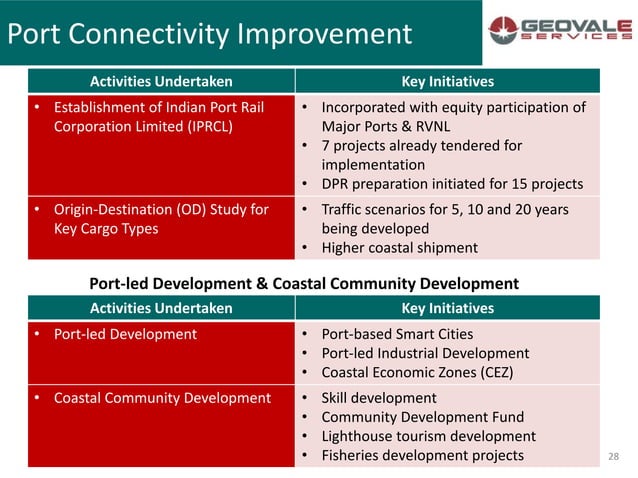 Port Connectivity Improvement

GEOVALE SERVICES

| Activities Undertaken | Key Initiatives |
|---|---|
| • Establishment of Indian Port Rail Corporation Limited (IPRCL) | • Incorporated with equity participation of Major Ports & RVNL • 7 projects already tendered for implementation • DPR preparation initiated for 15 projects |
| • Origin-Destination (OD) Study for Key Cargo Types | • Traffic scenarios for 5, 10 and 20 years being developed • Higher coastal shipment |

Port-led Development & Coastal Community Development

| Activities Undertaken | Key Initiatives |
|---|---|
| • Port-led Development | • Port-based Smart Cities • Port-led Industrial Development • Coastal Economic Zones (CEZ) |
| • Coastal Community Development | • Skill development • Community Development Fund • Lighthouse tourism development • Fisheries development projects |

28